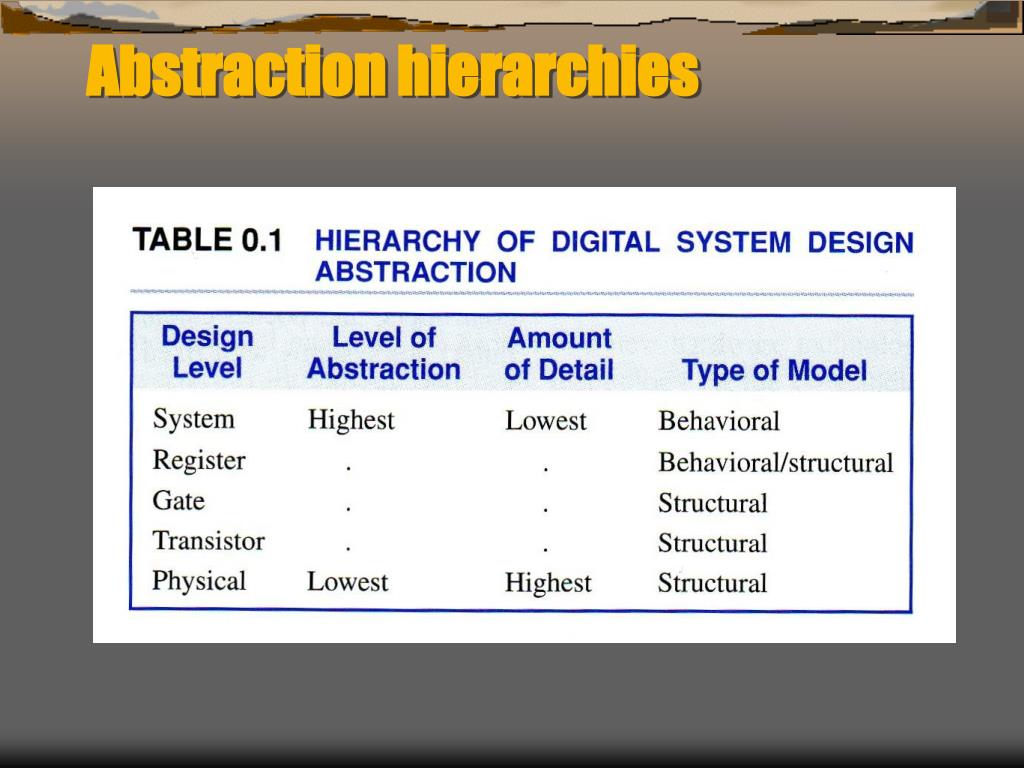 Abstraction hierarchies

TABLE 0.1 HIERARCHY OF DIGITAL SYSTEM DESIGN ABSTRACTION

| Design Level | Level of Abstraction | Amount of Detail | Type of Model |
|---|---|---|---|
| System | Highest | Lowest | Behavioral |
| Register | . | . | Behavioral/structural |
| Gate | . | . | Structural |
| Transistor | . | . | Structural |
| Physical | Lowest | Highest | Structural |